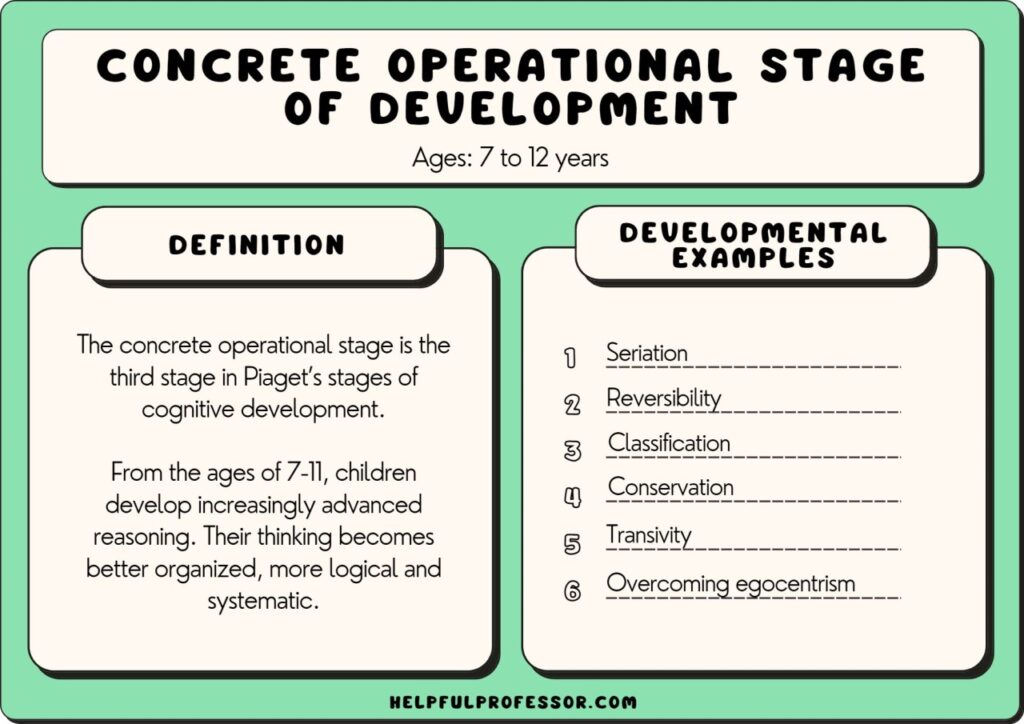 CONCRETE OPERATIONAL STAGE OF DEVELOPMENT

Ages: 7 to 12 years

DEFINITION

The concrete operational stage is the third stage in Piaget's stages of cognitive development.

From the ages of 7-11, children develop increasingly advanced reasoning. Their thinking becomes better organized, more logical and systematic.

DEVELOPMENTAL EXAMPLES

1 Seriation
2 Reversibility
3 Classification
4 Conservation
5 Transivity
6 Overcoming egocentrism

HELPFULPROFESSOR.COM